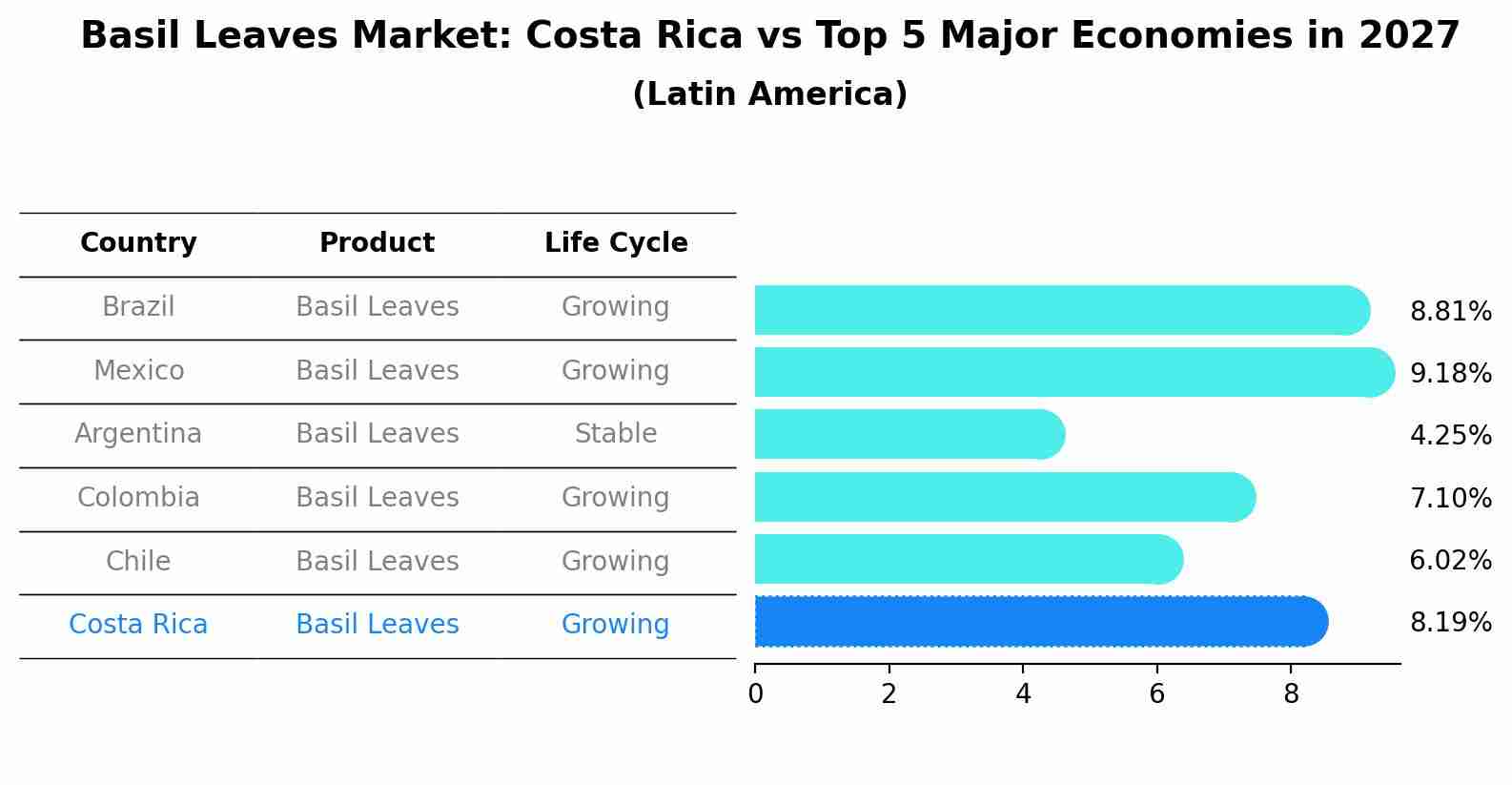 Basil Leaves Market: Costa Rica vs Top 5 Major Economies in 2027
(Latin America)

| Country | Product | Life Cycle | |
|---|---|---|---|
| Brazil | Basil Leaves | Growing | 8.81% |
| Mexico | Basil Leaves | Growing | 9.18% |
| Argentina | Basil Leaves | Stable | 4.25% |
| Colombia | Basil Leaves | Growing | 7.10% |
| Chile | Basil Leaves | Growing | 6.02% |
| Costa Rica | Basil Leaves | Growing | 8.19% |

0 2 4 6 8